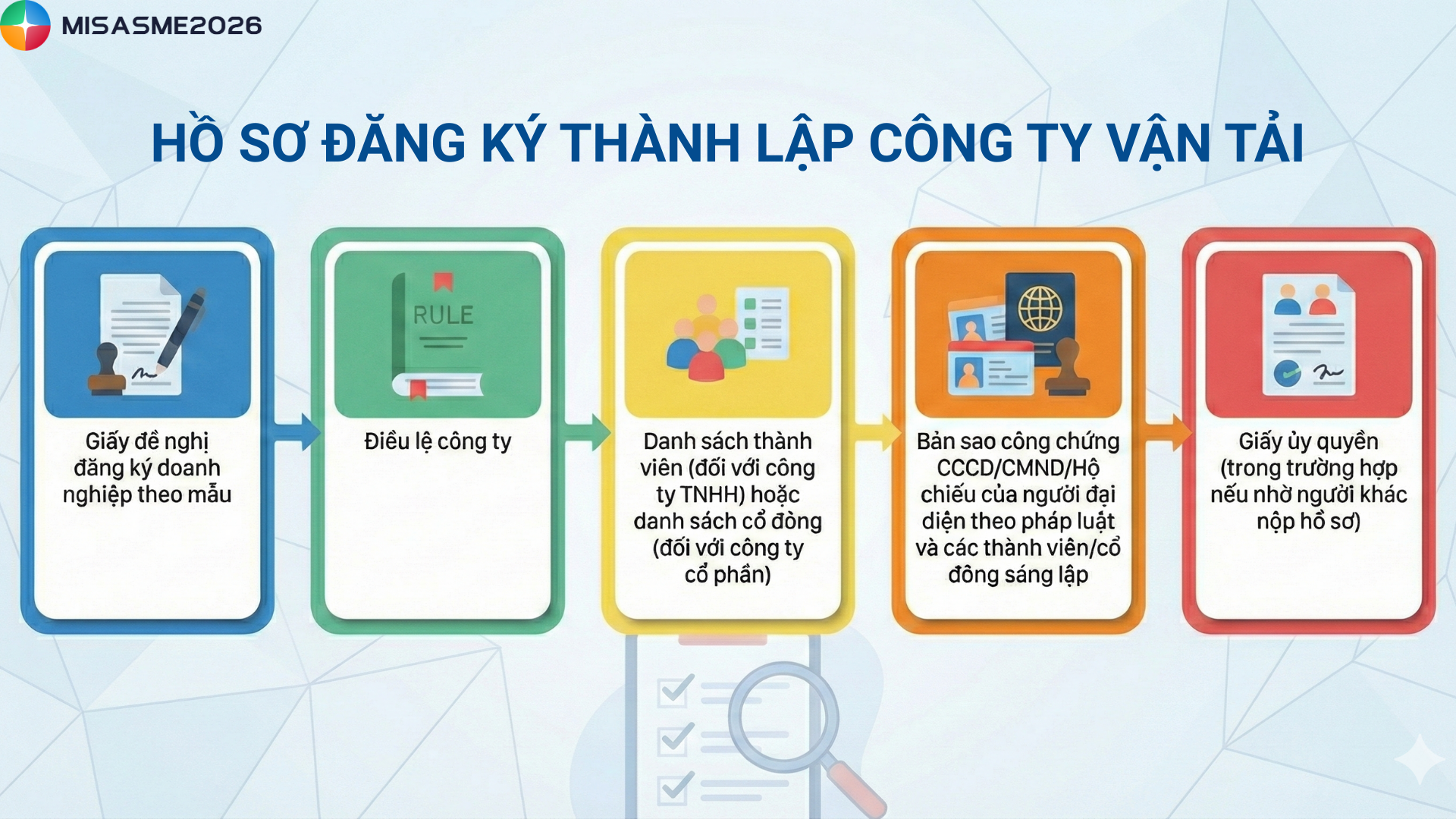 MISASME2026

HỒ SƠ ĐĂNG KÝ THÀNH LẬP CÔNG TY VẬN TẢI

Giấy đề nghị đăng ký doanh nghiệp theo mẫu

RULE

Điều lệ công ty

Danh sách thành viên (đối với công ty TNHH) hoặc danh sách cổ đông (đối với công ty cổ phần)

Bản sao công chứng CCCD/CMND/Hộ chiếu của người đại diện theo pháp luật và các thành viên/cổ đông sáng lập

Giấy ủy quyền (trong trường hợp nếu nhờ người khác nộp hồ sơ)